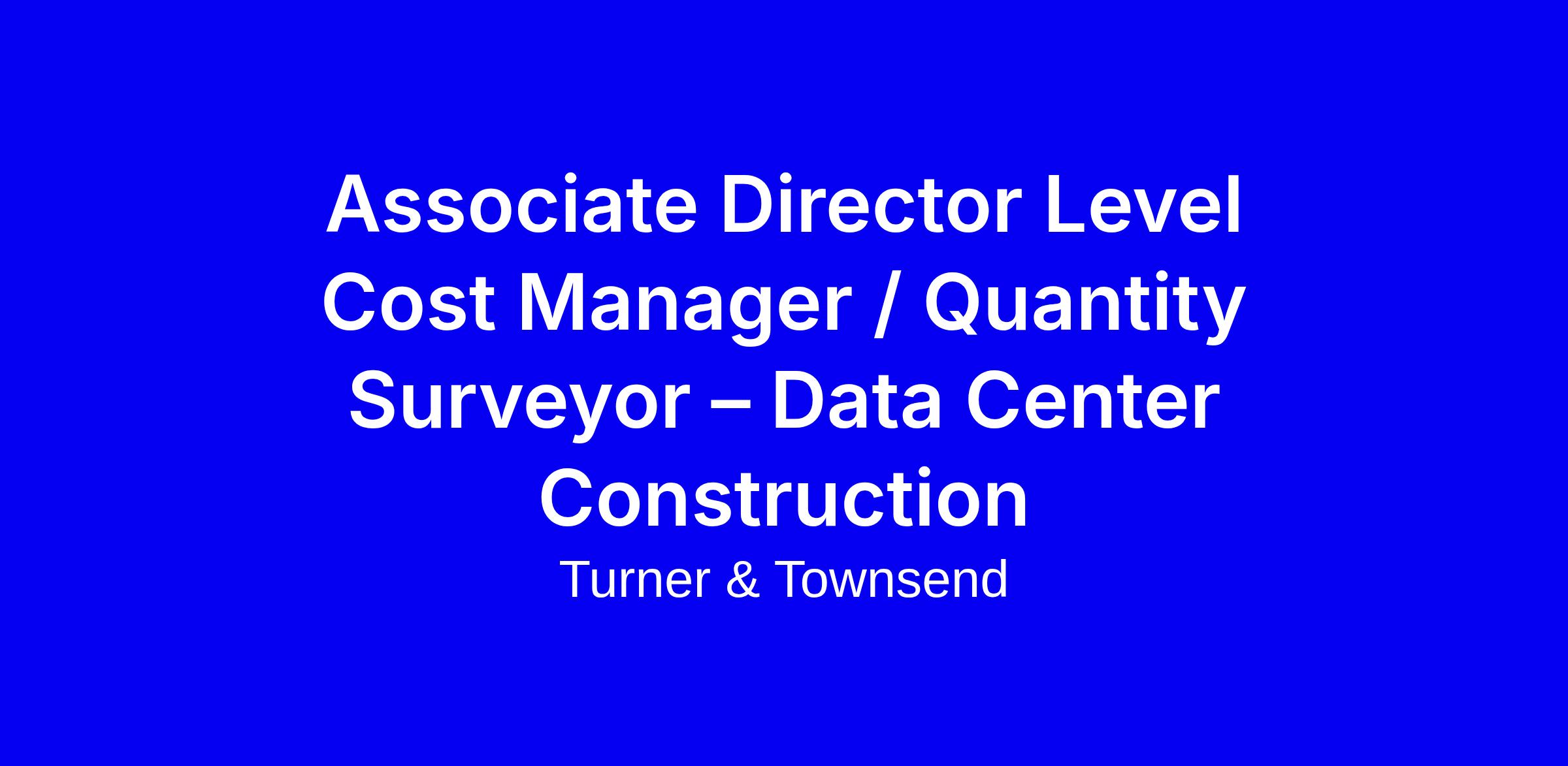 Associate Director Level Cost Manager / Quantity Surveyor – Data Center Construction

Turner & Townsend